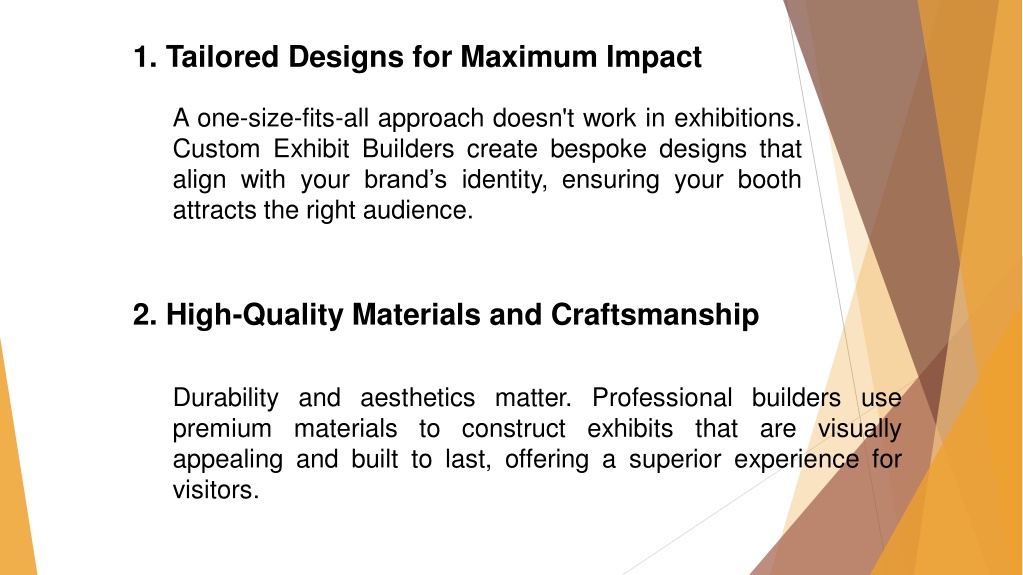 1. Tailored Designs for Maximum Impact

A one-size-fits-all approach doesn't work in exhibitions. Custom Exhibit Builders create bespoke designs that align with your brand’s identity, ensuring your booth attracts the right audience.

2. High-Quality Materials and Craftsmanship

Durability and aesthetics matter. Professional builders use premium materials to construct exhibits that are visually appealing and built to last, offering a superior experience for visitors.